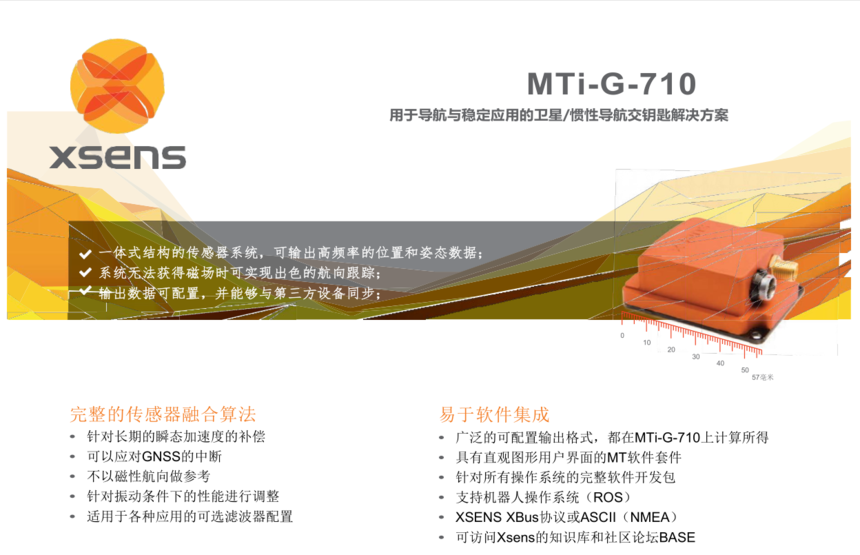 xsens

MTi-G-710

用于导航与稳定应用的卫星/惯性导航交钥匙解决方案

✔ 一体式结构的传感器系统，可输出高频率的位置和姿态数据；
✔ 系统无法获得磁场时可实现出色的航向跟踪；
✔ 输出数据可配置，并能够与第三方设备同步；

0 10 20 30 40 50 57毫米

完整的传感器融合算法
• 针对长期的瞬态加速度的补偿
• 可以应对GNSS的中断
• 不以磁性航向做参考
• 针对振动条件下的性能进行调整
• 适用于各种应用的可选滤波器配置

易于软件集成
• 广泛的可配置输出格式，都在MTi-G-710上计算所得
• 具有直观图形用户界面的MT软件套件
• 针对所有操作系统的完整软件开发包
• 支持机器人操作系统（ROS）
• XSENS XBus协议或ASCII（NMEA）
• 可访问Xsens的知识库和社区论坛BASE